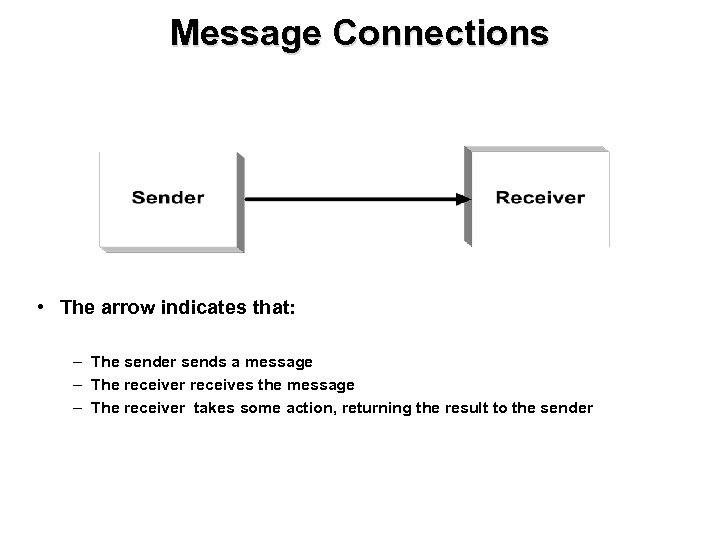 Message Connections

Sender

Receiver

• The arrow indicates that:

– The sender sends a message
– The receiver receives the message
– The receiver takes some action, returning the result to the sender